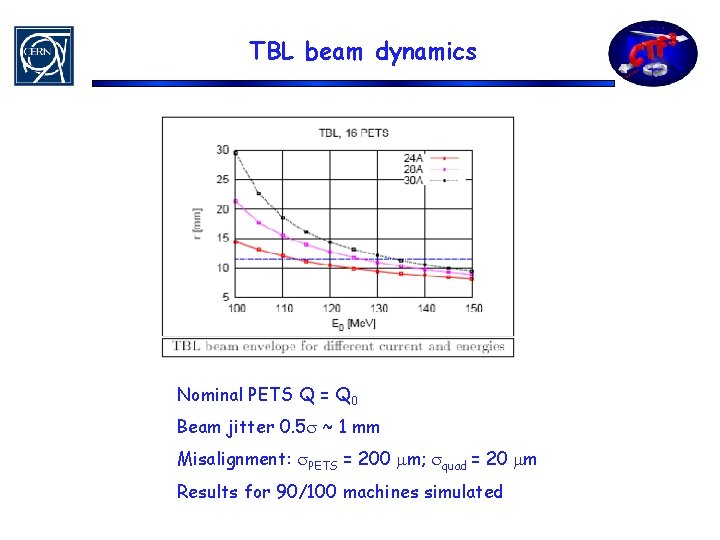 CERN

TBL beam dynamics

CTF3

TBL, 16 PETS

24A
20A
30A

r [mm]

30
25
20
15
10
5

100 110 120 130 140 150

$E_0$ [MeV]

TBL beam envelope for different current and energies

Nominal PETS Q = $Q_0$

Beam jitter $0.5\sigma$ ~ 1 mm

Misalignment: $\sigma_{PETS}$ = 200 $\mu$m; $\sigma_{quad}$ = 20 $\mu$m

Results for 90/100 machines simulated